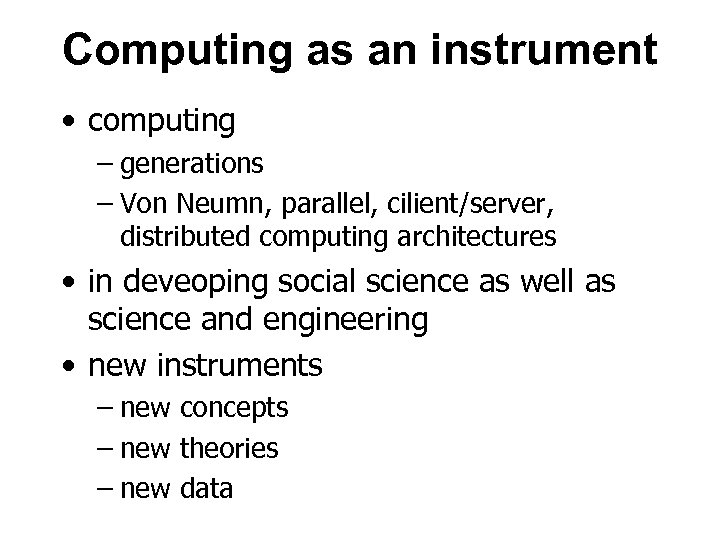 Computing as an instrument

• computing
– generations
– Von Neumn, parallel, cilient/server, distributed computing architectures
• in deveoping social science as well as science and engineering
• new instruments
– new concepts
– new theories
– new data